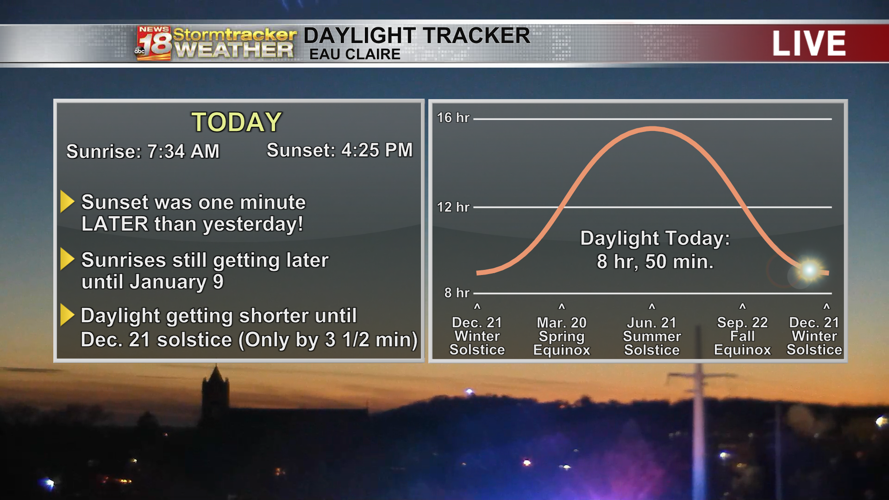 NEWS 18 abc Stormtracker WEATHER DAYLIGHT TRACKER EAU CLAIRE

LIVE

TODAY

Sunrise: 7:34 AM

Sunset: 4:25 PM

Sunset was one minute LATER than yesterday!

Sunrises still getting later until January 9

Daylight getting shorter until Dec. 21 solstice (Only by 3 1/2 min)

16 hr

12 hr

8 hr

Daylight Today: 8 hr, 50 min.

^ Dec. 21 Winter Solstice

^ Mar. 20 Spring Equinox

^ Jun. 21 Summer Solstice

^ Sep. 22 Fall Equinox

^ Dec. 21 Winter Solstice